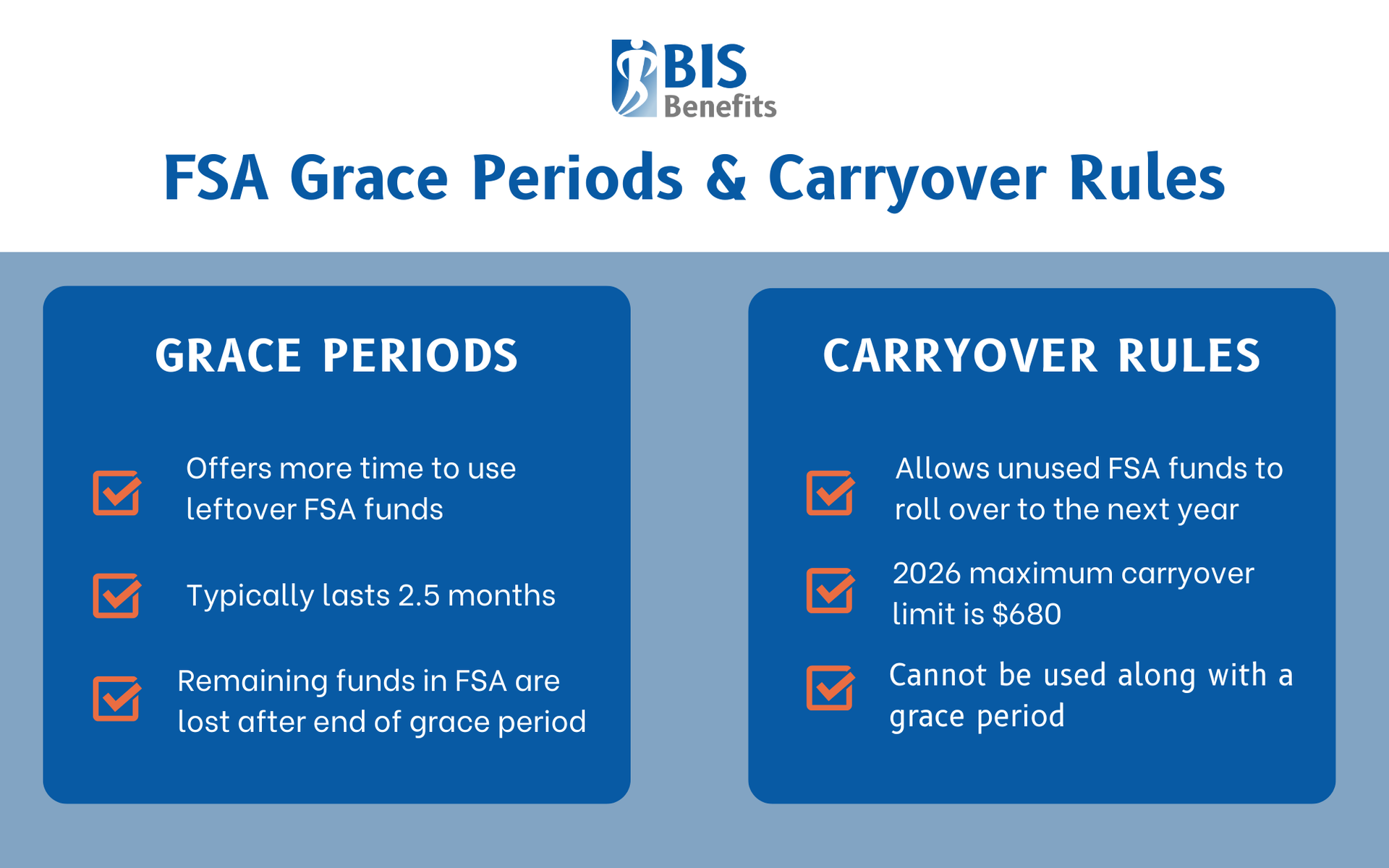 BIS Benefits

FSA Grace Periods & Carryover Rules

GRACE PERIODS

Offers more time to use leftover FSA funds

Typically lasts 2.5 months

Remaining funds in FSA are lost after end of grace period

CARRYOVER RULES

Allows unused FSA funds to roll over to the next year

2026 maximum carryover limit is $680

Cannot be used along with a grace period